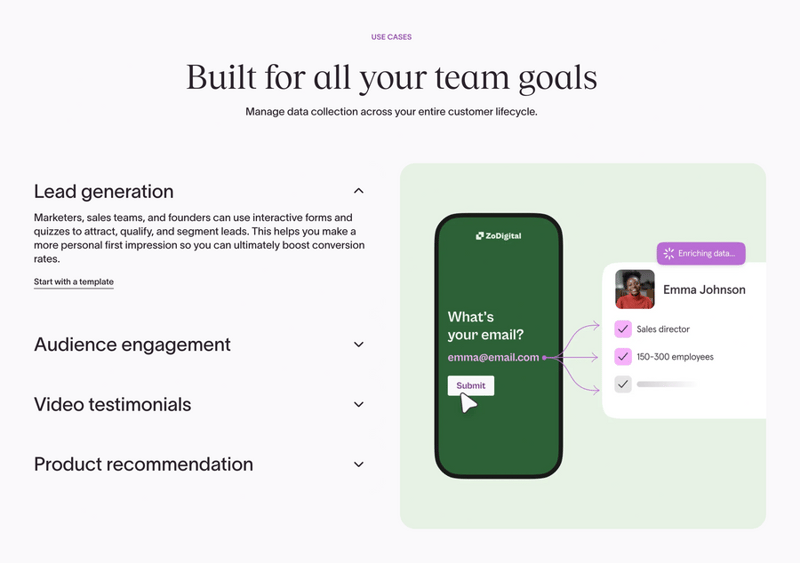 USE CASES

Built for all your team goals

Manage data collection across your entire customer lifecycle.

Lead generation

Marketers, sales teams, and founders can use interactive forms and quizzes to attract, qualify, and segment leads. This helps you make a more personal first impression so you can ultimately boost conversion rates.

Start with a template

Audience engagement

Video testimonials

Product recommendation

ZoDigital

What's your email?

emma@email.com

Submit

Enriching data...

Emma Johnson

Sales director

150-300 employees